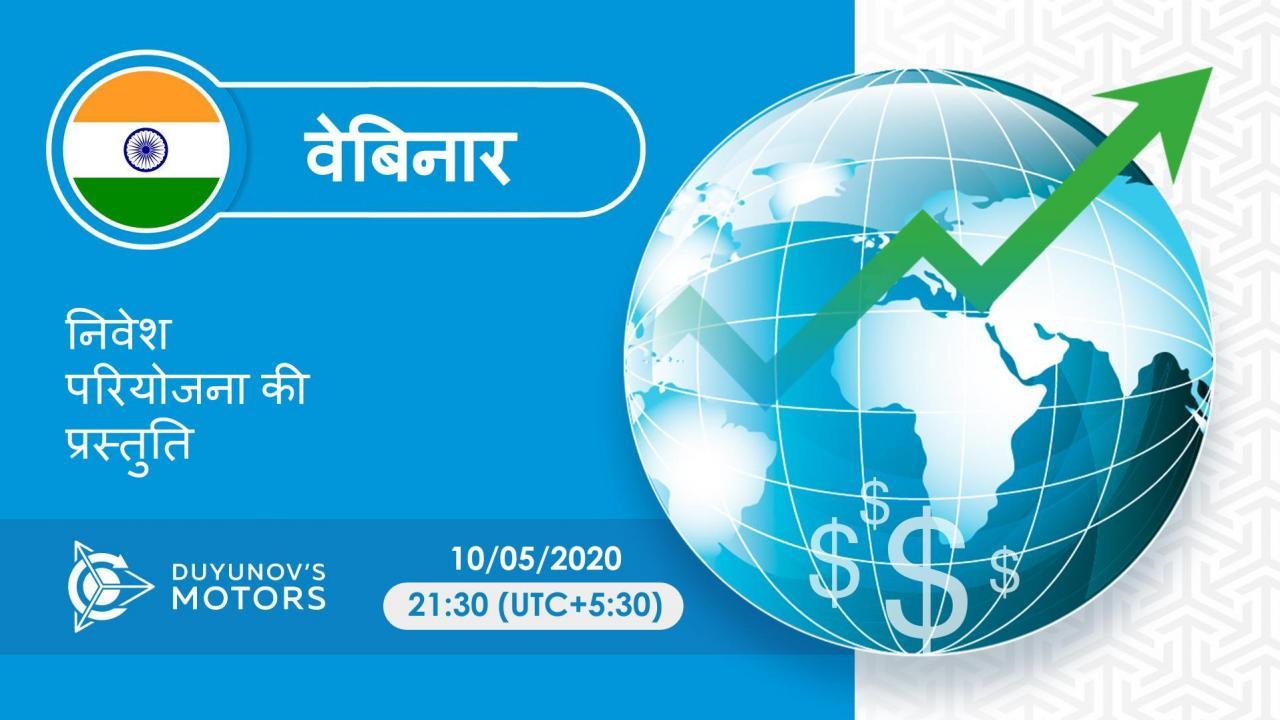 वेबिनार

निवेश परियोजना की प्रस्तुति

DUYUNOV'S MOTORS

10/05/2020

21:30 (UTC+5:30)

$ $ $ $